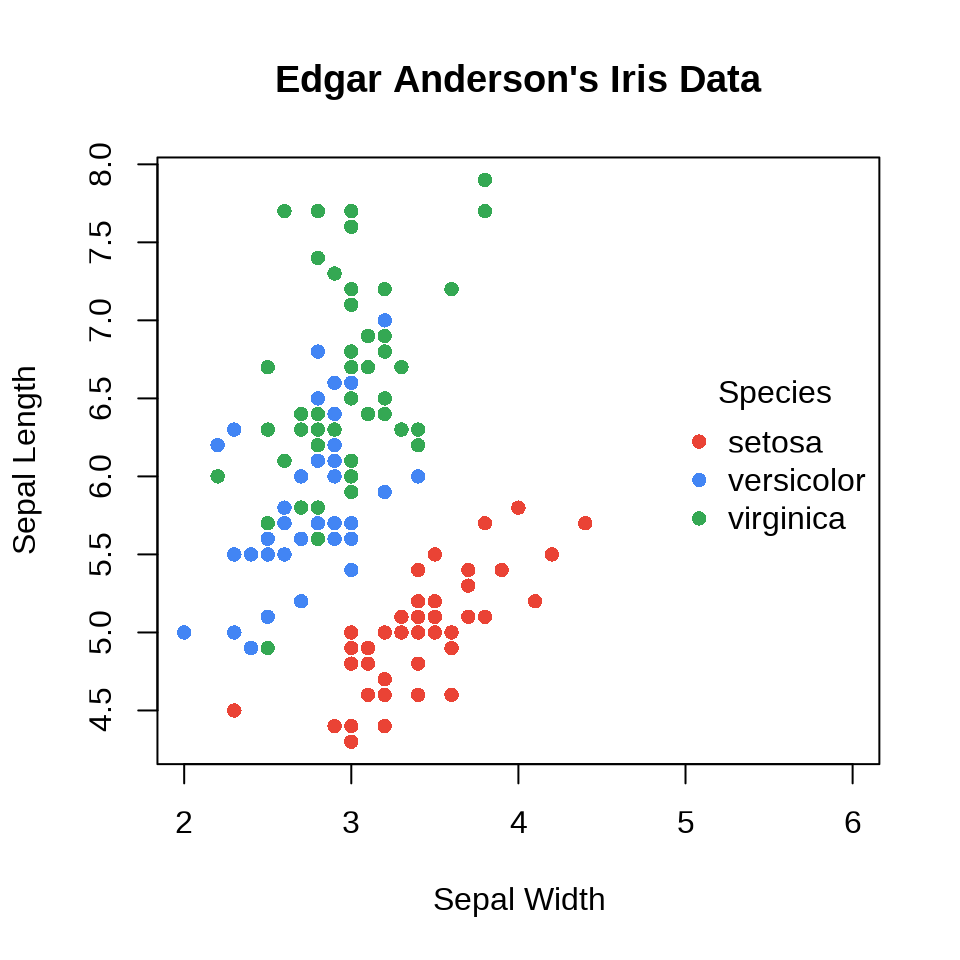 Edgar Anderson's Iris Data

Sepal Length

8.0
7.5
7.0
6.5
6.0
5.5
5.0
4.5

Species
setosa
versicolor
virginica

2
3
4
5
6

Sepal Width